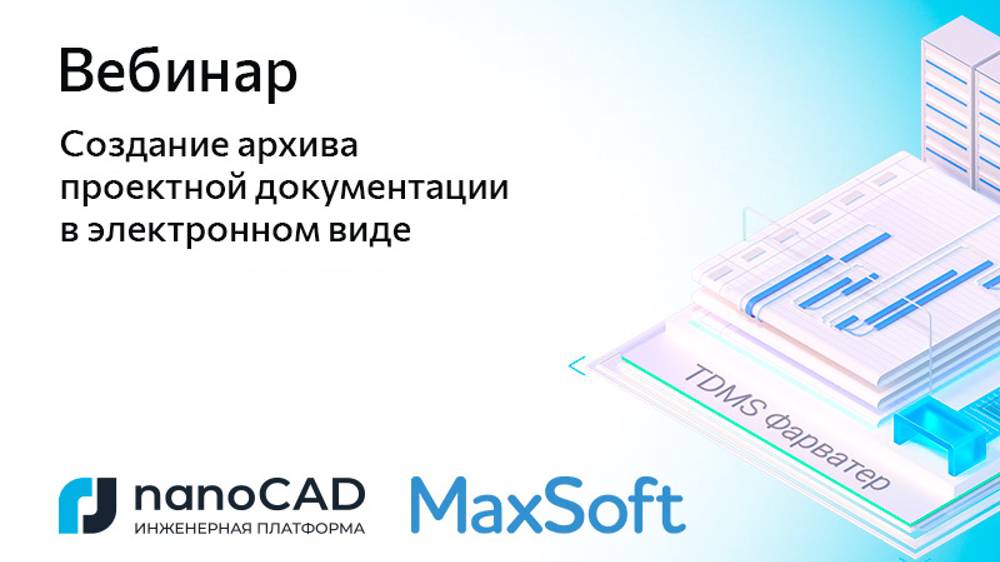 Вебинар

Создание архива проектной документации в электронном виде

TDMS Фарватер

nanoCAD
ИНЖЕНЕРНАЯ ПЛАТФОРМА

MaxSoft